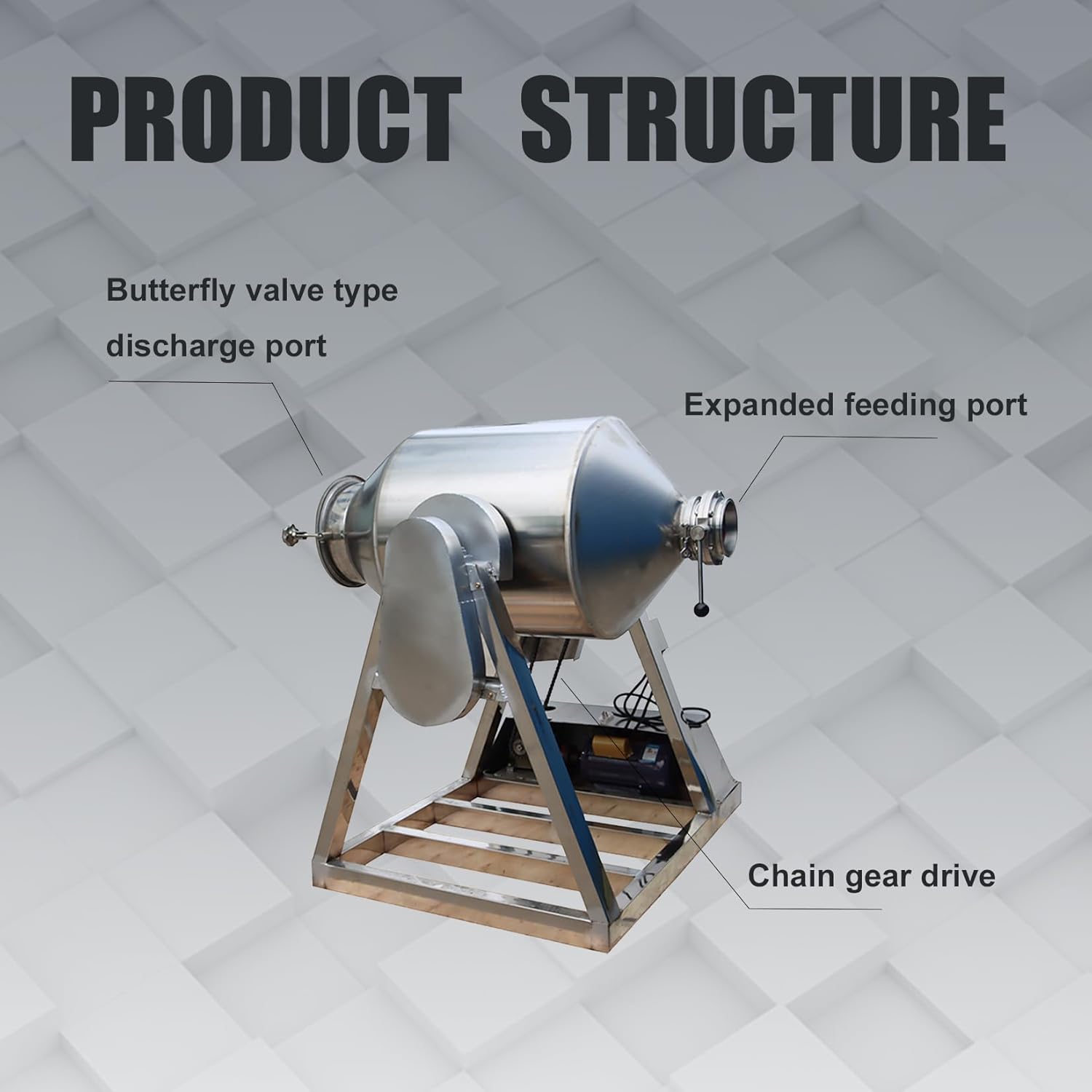 PRODUCT STRUCTURE

Butterfly valve type discharge port

Expanded feeding port

Chain gear drive